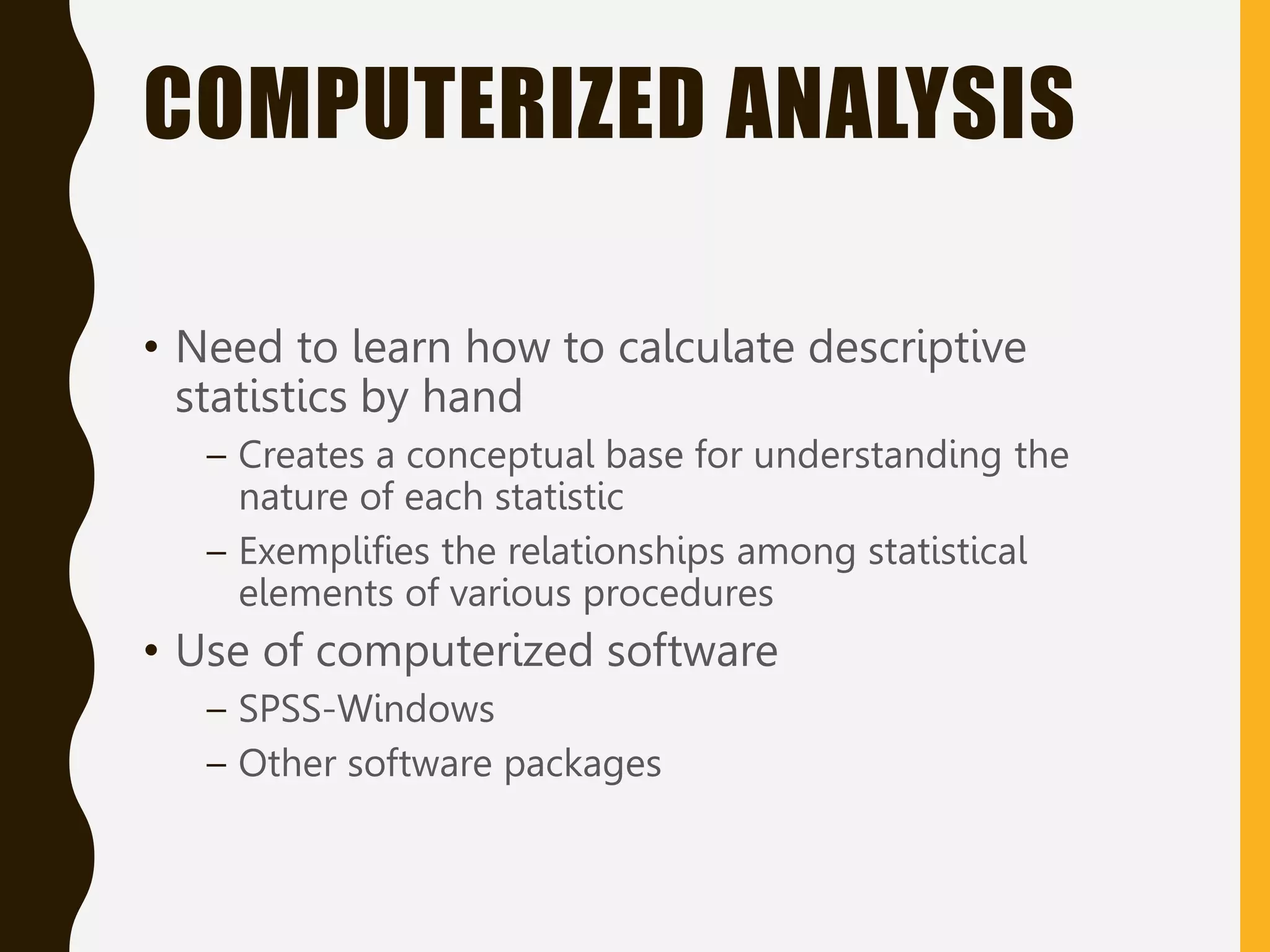 COMPUTERIZED ANALYSIS

• Need to learn how to calculate descriptive statistics by hand
– Creates a conceptual base for understanding the nature of each statistic
– Exemplifies the relationships among statistical elements of various procedures
• Use of computerized software
– SPSS-Windows
– Other software packages